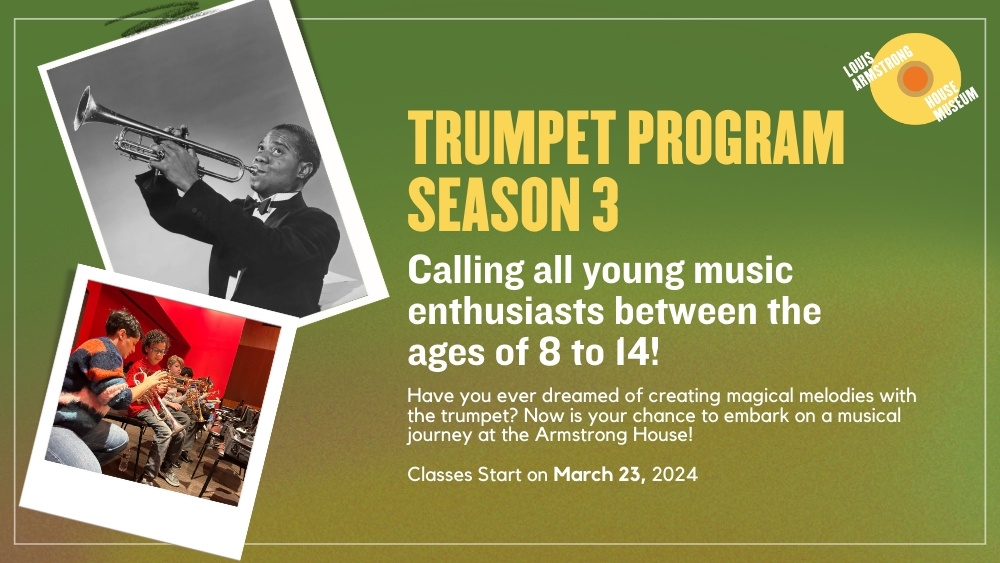 LOUIS ARMSTRONG HOUSE MUSEUM

TRUMPET PROGRAM SEASON 3

Calling all young music enthusiasts between the ages of 8 to 14!

Have you ever dreamed of creating magical melodies with the trumpet? Now is your chance to embark on a musical journey at the Armstrong House!

Classes Start on March 23, 2024